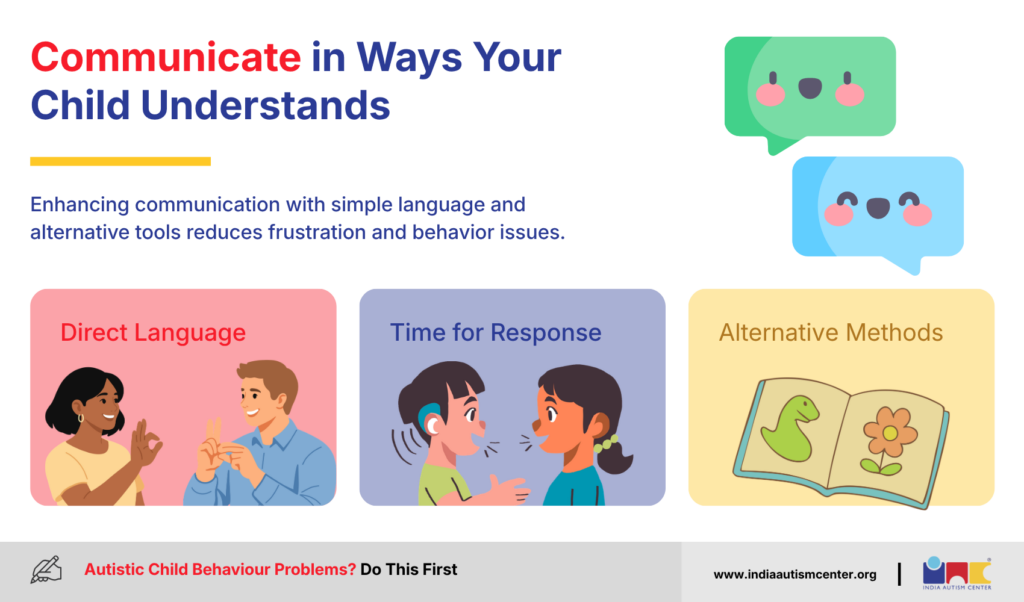 Communicate in Ways Your Child Understands

Enhancing communication with simple language and alternative tools reduces frustration and behavior issues.

Direct Language

Time for Response

Alternative Methods

Autistic Child Behaviour Problems? Do This First

www.indiaautismcenter.org

INDIA AUTISM CENTER